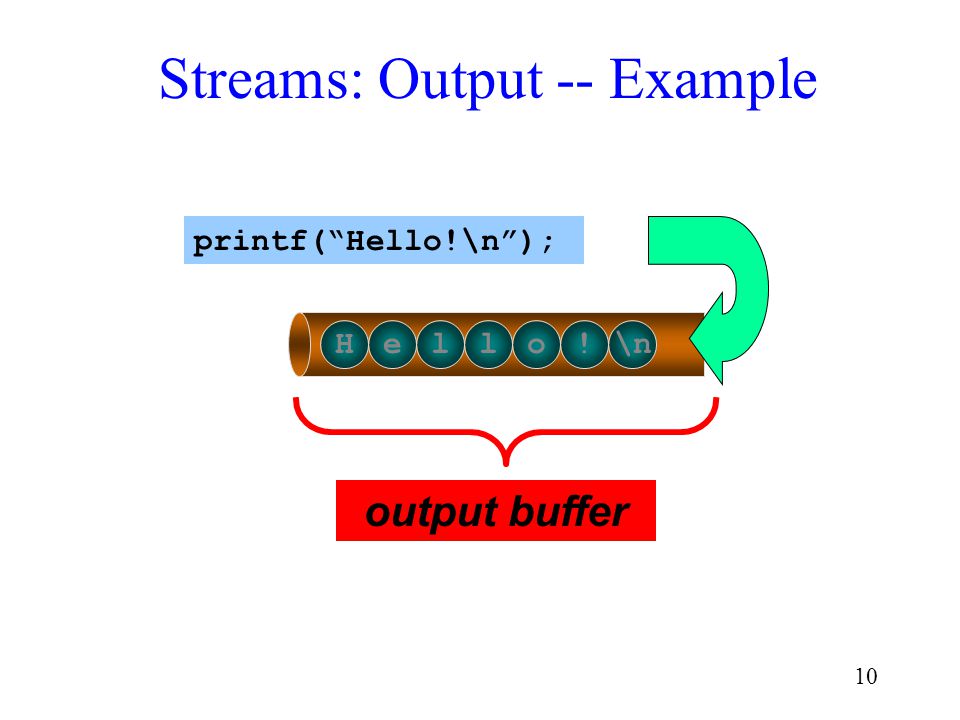 Streams: Output -- Example

printf(“Hello!\n”);

H e l l o ! \n

output buffer

10